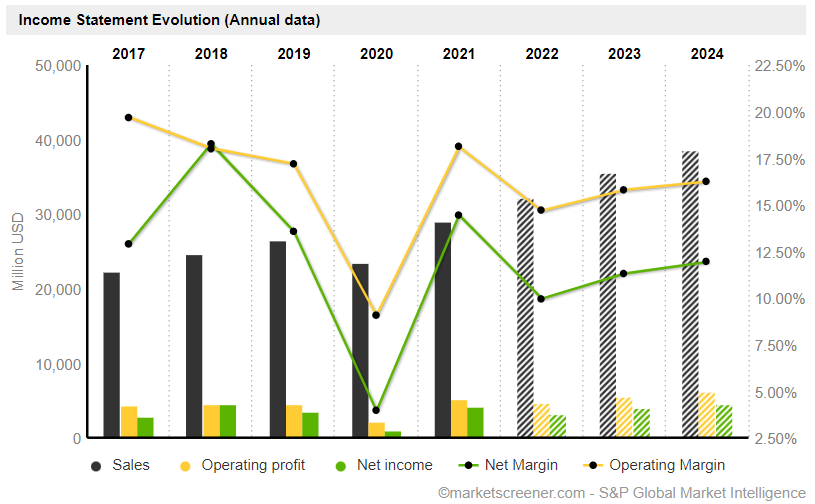 Income Statement Evolution (Annual data)

2017 2018 2019 2020 2021 2022 2023 2024

50,000
40,000
30,000
20,000
10,000
0

Million USD

22.50%
20.00%
17.50%
15.00%
12.50%
10.00%
7.50%
5.00%
2.50%

Sales Operating profit Net income Net Margin Operating Margin

©marketscreener.com - S&P Global Market Intelligence